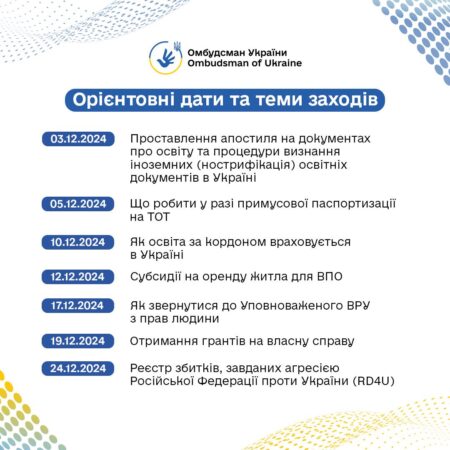 Омбудсман України
Ombudsman of Ukraine

Орієнтовні дати та теми заходів

03.12.2024 Проставлення апостиля на документах про освіту та процедури визнання іноземних (нострифікація) освітніх документів в Україні

05.12.2024 Що робити у разі примусової паспортизації на ТОТ

10.12.2024 Як освіта за кордоном враховується в Україні

12.12.2024 Субсидії на оренду житла для ВПО

17.12.2024 Як звернутися до Уповноваженого ВРУ з прав людини

19.12.2024 Отримання грантів на власну справу

24.12.2024 Реєстр збитків, завданих агресією Російської Федерації проти України (RD4U)